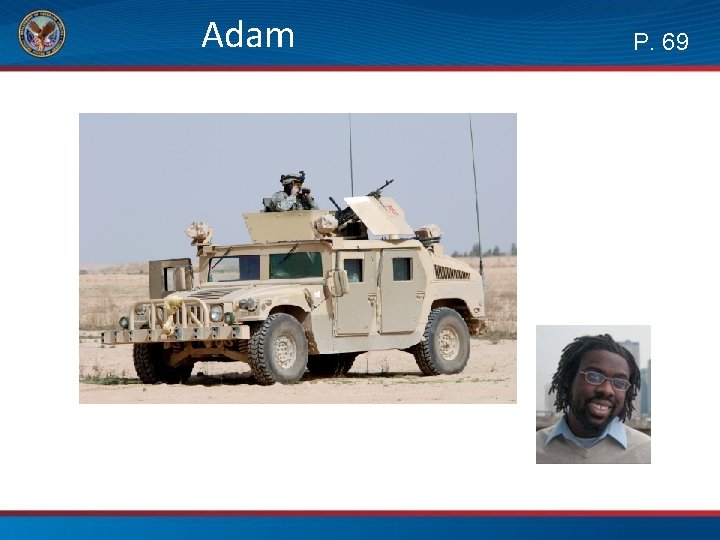 Adam

P. 69